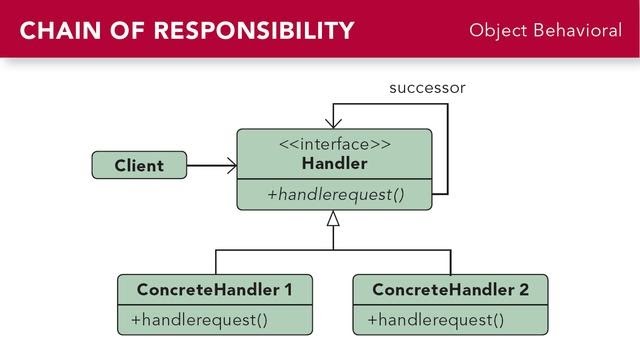 CHAIN OF RESPONSIBILITY

Object Behavioral

successor

Client

<<interface>>
Handler

+handlerequest()

ConcreteHandler 1

+handlerequest()

ConcreteHandler 2

+handlerequest()